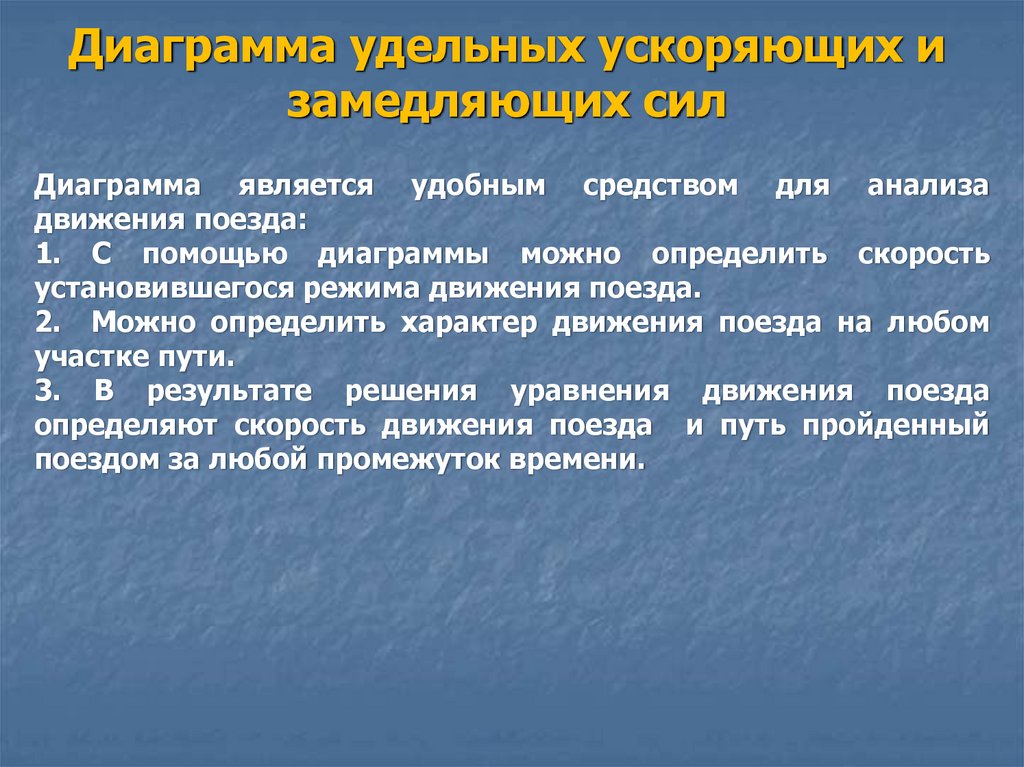 Диаграмма удельных ускоряющих и замедляющих сил

Диаграмма является удобным средством для анализа движения поезда:
1. С помощью диаграммы можно определить скорость установившегося режима движения поезда.
2. Можно определить характер движения поезда на любом участке пути.
3. В результате решения уравнения движения поезда определяют скорость движения поезда и путь пройденный поездом за любой промежуток времени.